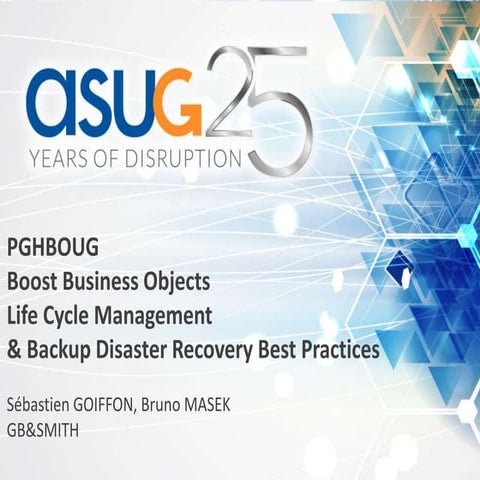 asug 25
YEARS OF DISRUPTION

PGHBOUG
Boost Business Objects
Life Cycle Management
& Backup Disaster Recovery Best Practices

Sébastien GOIFFON, Bruno MASEK
GB&SMITH